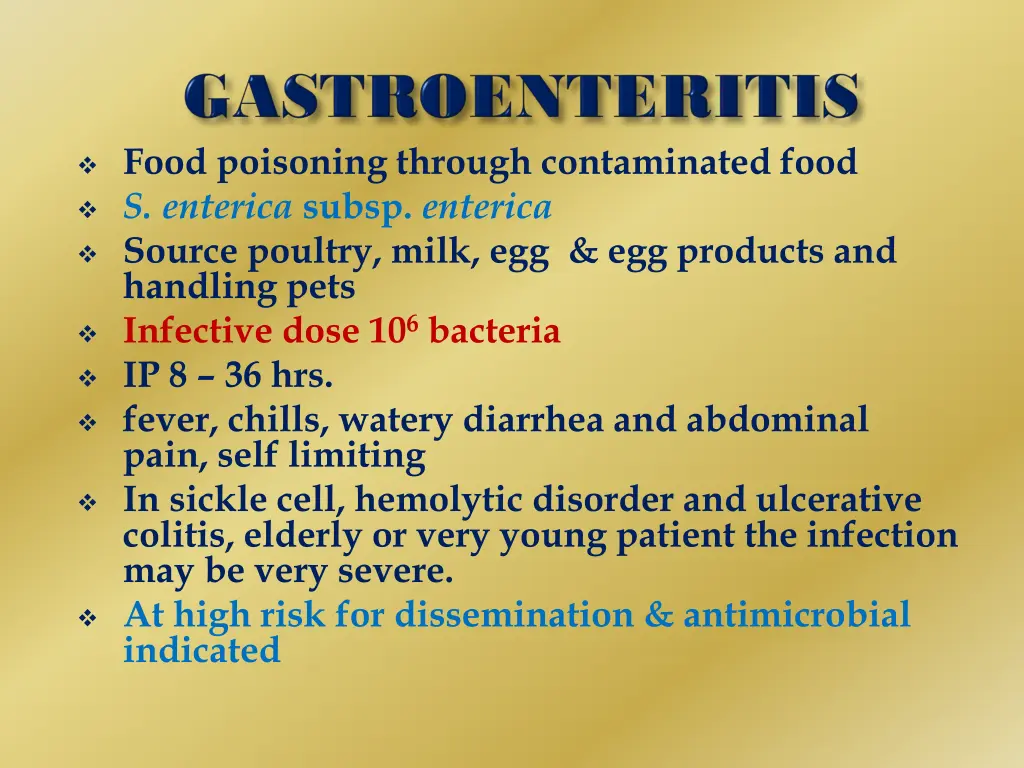 GASTROENTERITIS

❖ Food poisoning through contaminated food
❖ S. enterica subsp. enterica
❖ Source poultry, milk, egg & egg products and handling pets
❖ Infective dose $10^6$ bacteria
❖ IP 8 – 36 hrs.
❖ fever, chills, watery diarrhea and abdominal pain, self limiting
❖ In sickle cell, hemolytic disorder and ulcerative colitis, elderly or very young patient the infection may be very severe.
❖ At high risk for dissemination & antimicrobial indicated